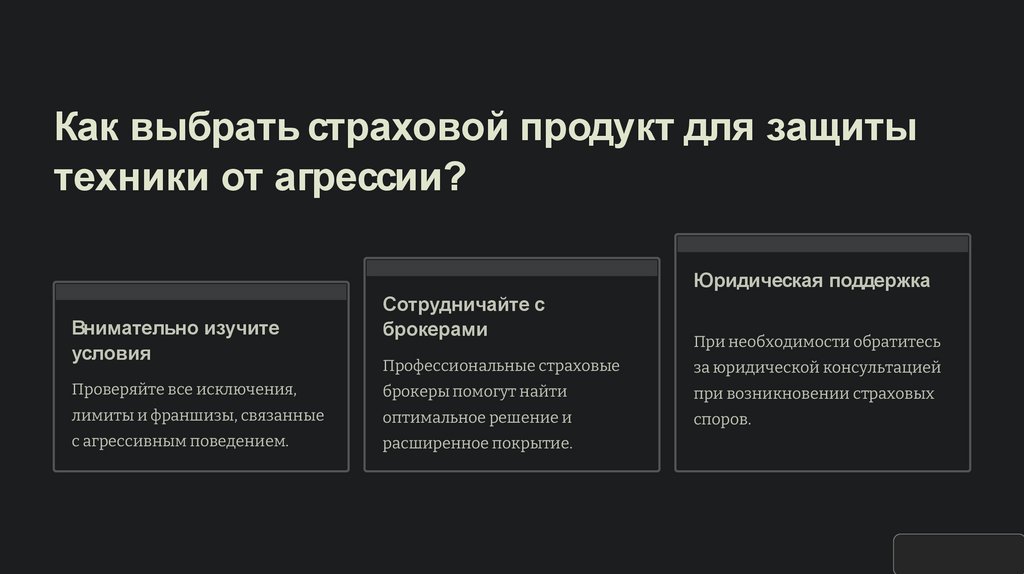 Как выбрать страховой продукт для защиты техники от агрессии?

Внимательно изучите условия

Проверяйте все исключения, лимиты и франшизы, связанные с агрессивным поведением.

Сотрудничайте с брокерами

Профессиональные страховые брокеры помогут найти оптимальное решение и расширенное покрытие.

Юридическая поддержка

При необходимости обратитесь за юридической консультацией при возникновении страховых споров.